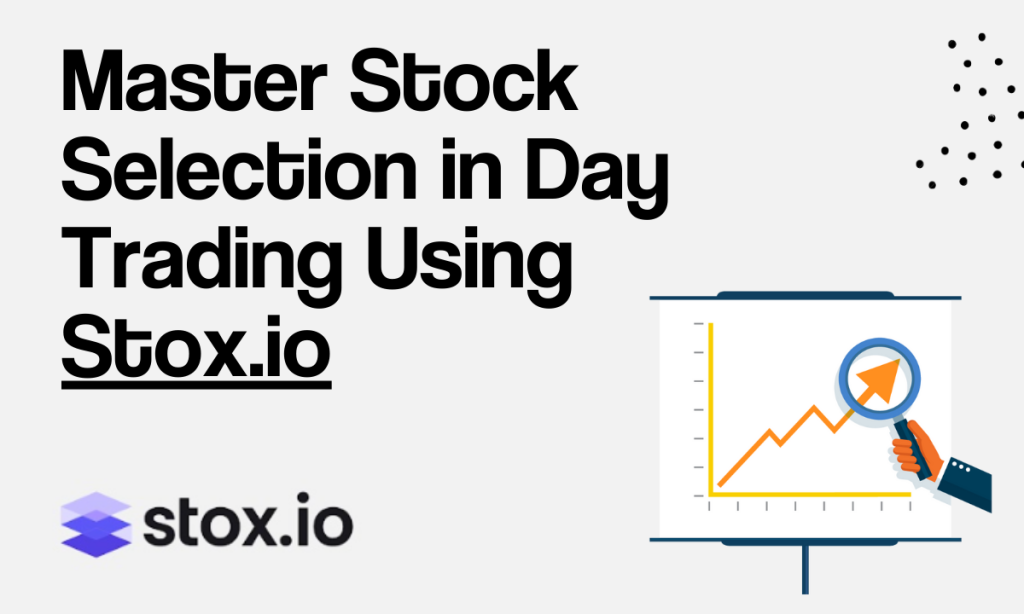 Master Stock Selection in Day Trading Using Stox.io

stox.io